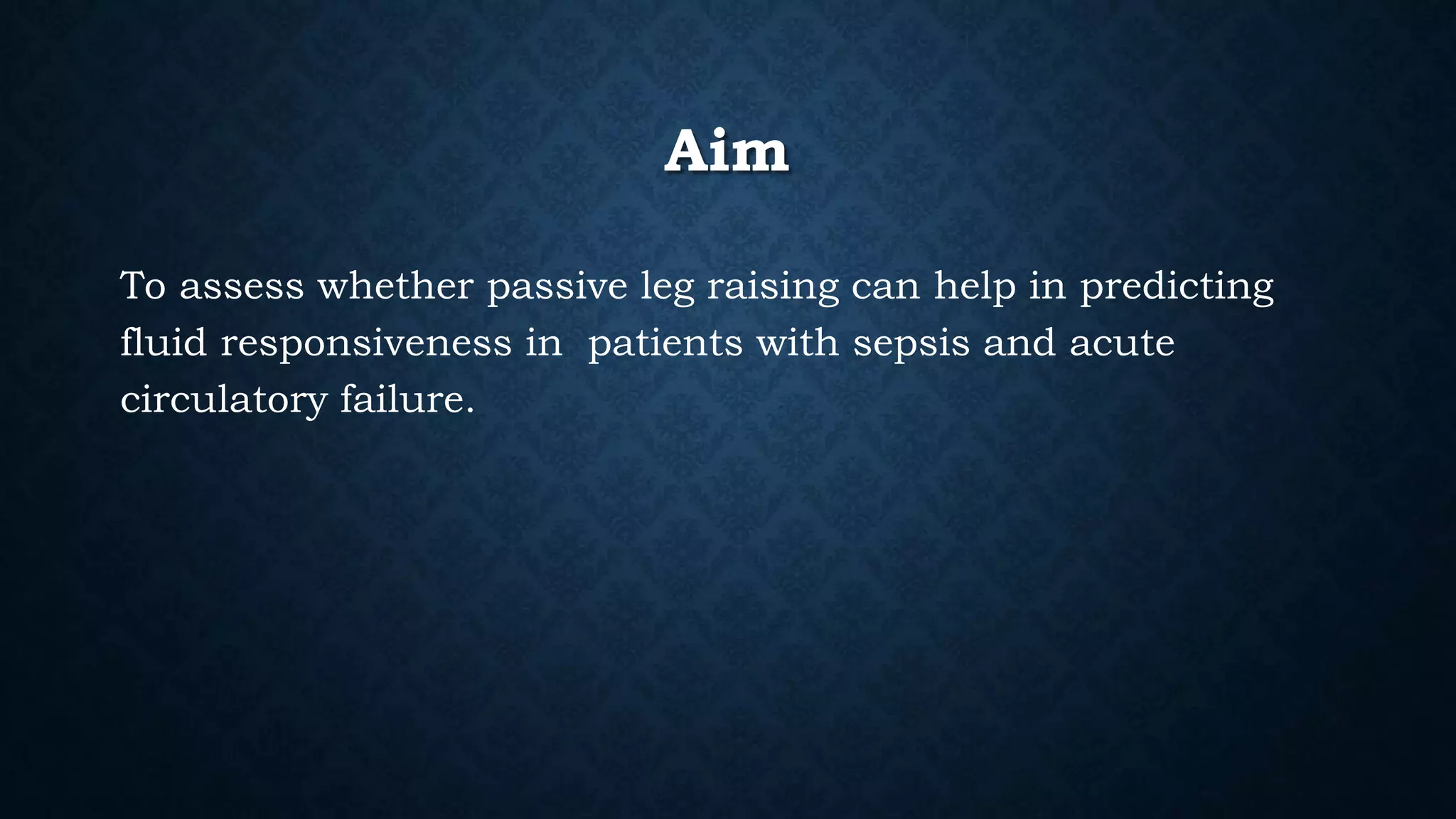 Aim

To assess whether passive leg raising can help in predicting fluid responsiveness in  patients with sepsis and acute circulatory failure.